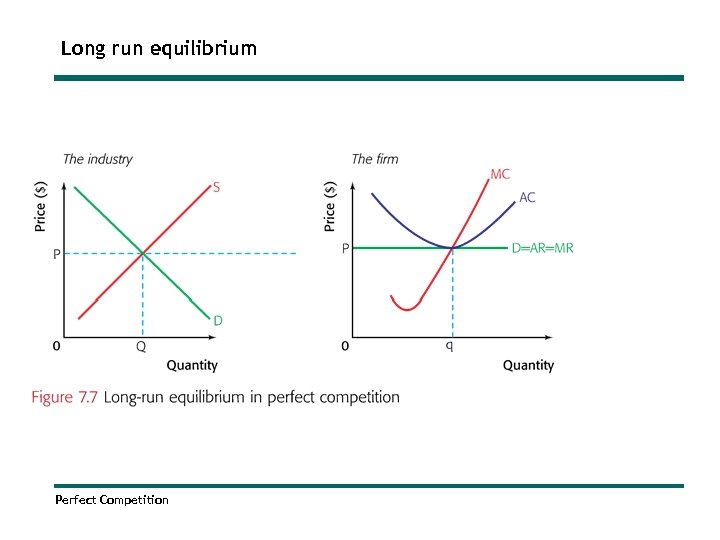 Long run equilibrium

The industry

Price ($)

S

P

D

0

Q

Quantity

The firm

Price ($)

MC

AC

P

D=AR=MR

0

q

Quantity

Figure 7.7 Long-run equilibrium in perfect competition

Perfect Competition